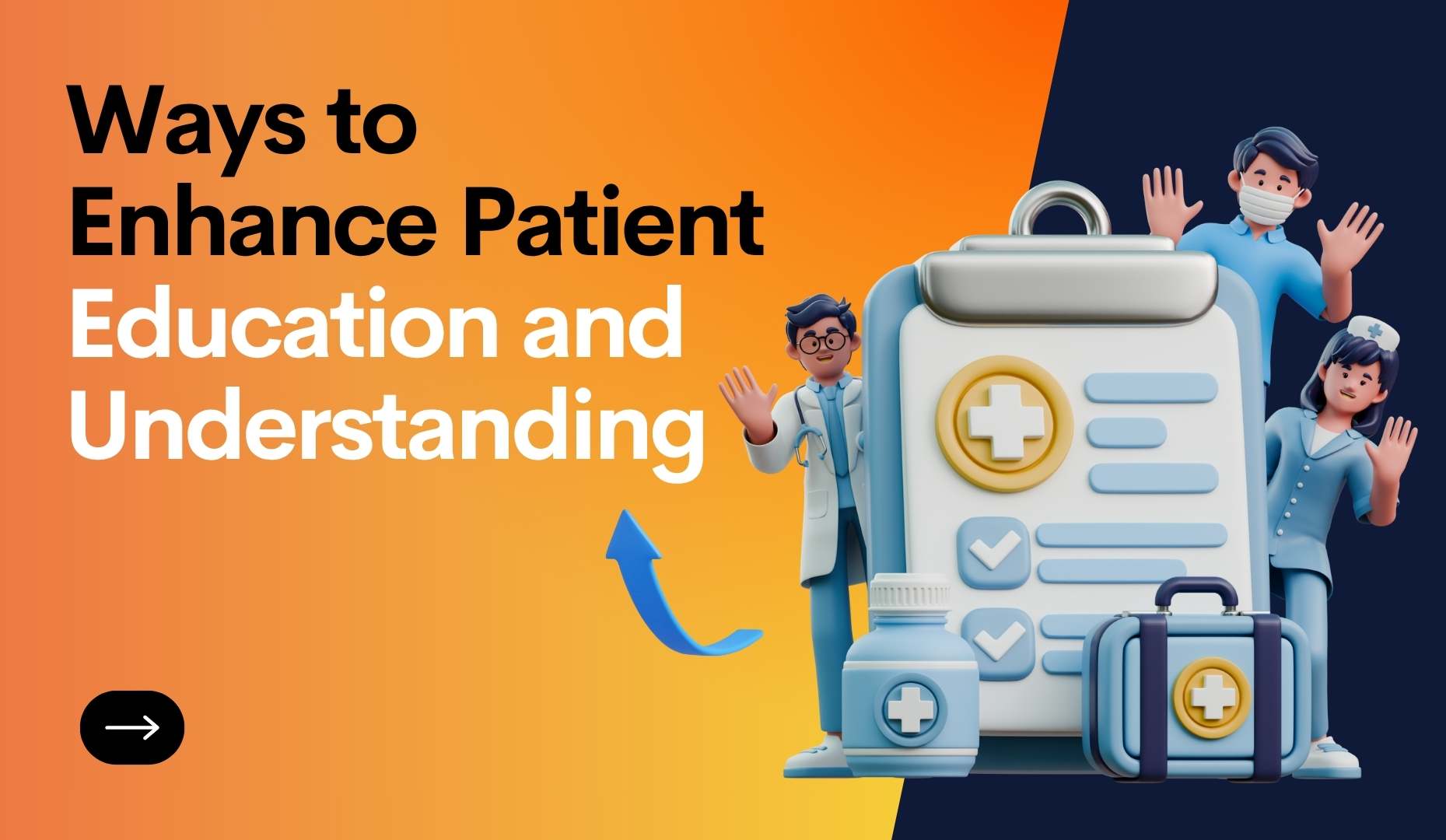 Ways to
Enhance Patient
Education and
Understanding